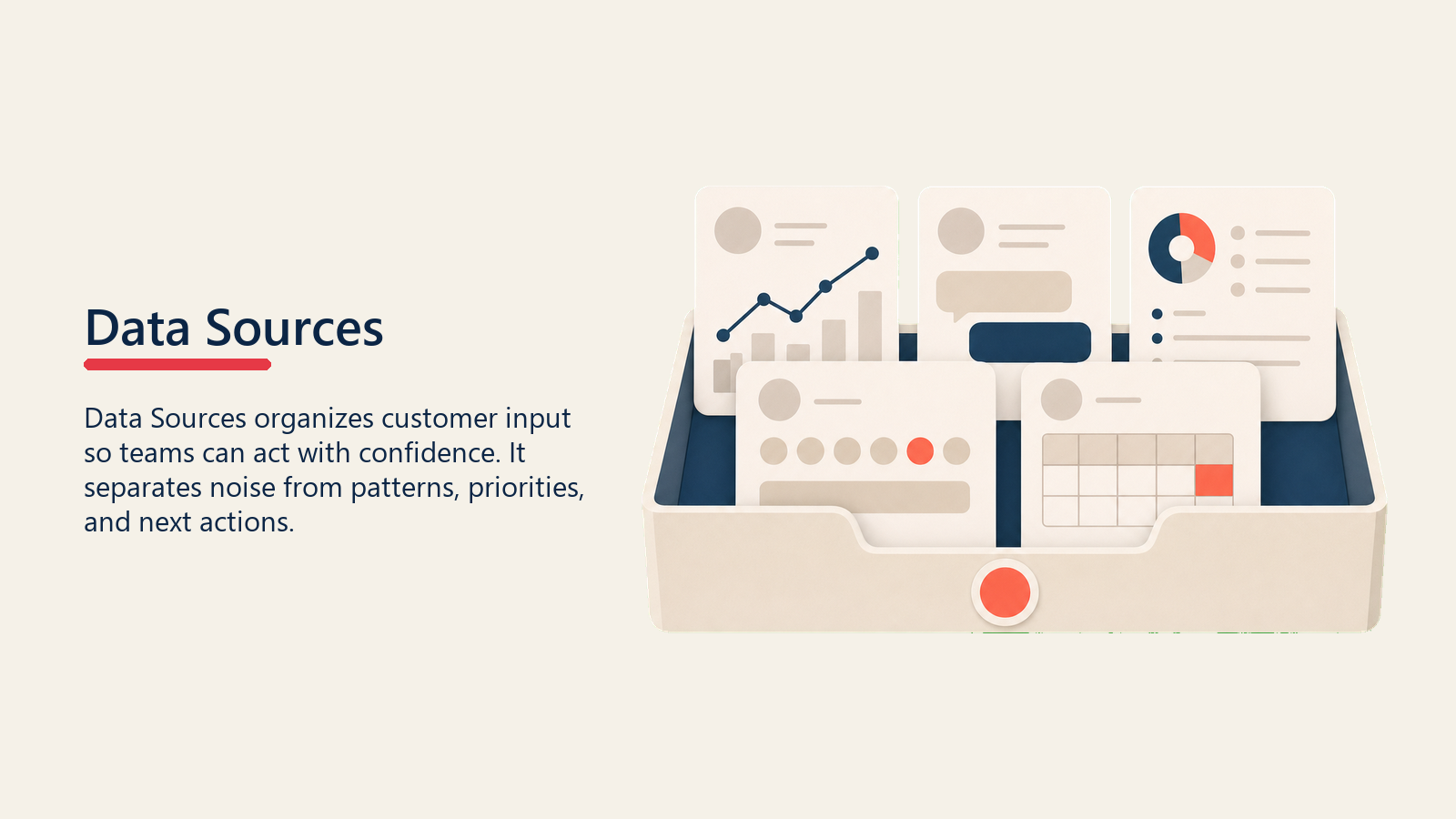 Data Sources

Data Sources organizes customer input so teams can act with confidence. It separates noise from patterns, priorities, and next actions.